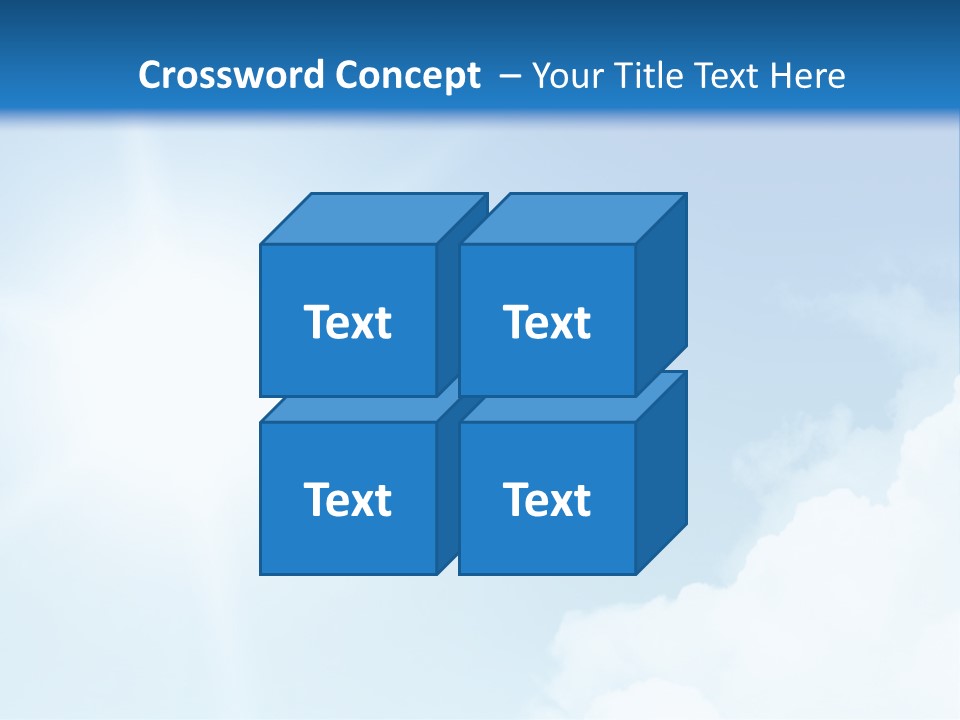 Crossword Concept – Your Title Text Here

Text

Text

Text

Text